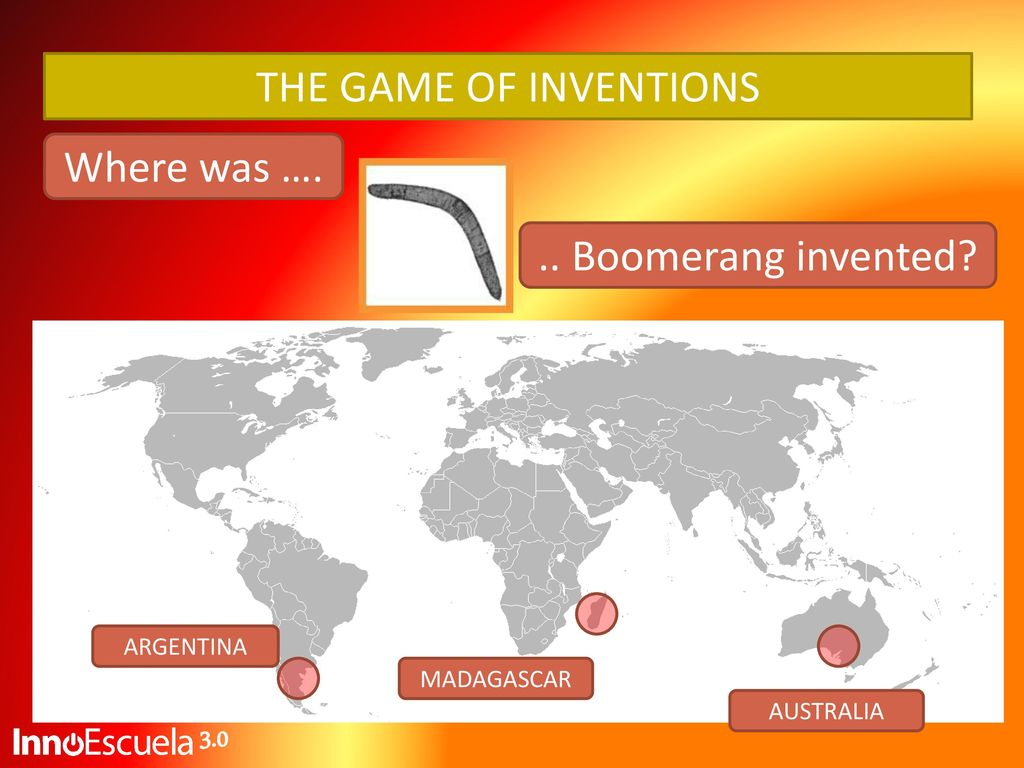 THE GAME OF INVENTIONS

Where was ….

.. Boomerang invented?

ARGENTINA

MADAGASCAR

AUSTRALIA

InnoEscuela 3.0